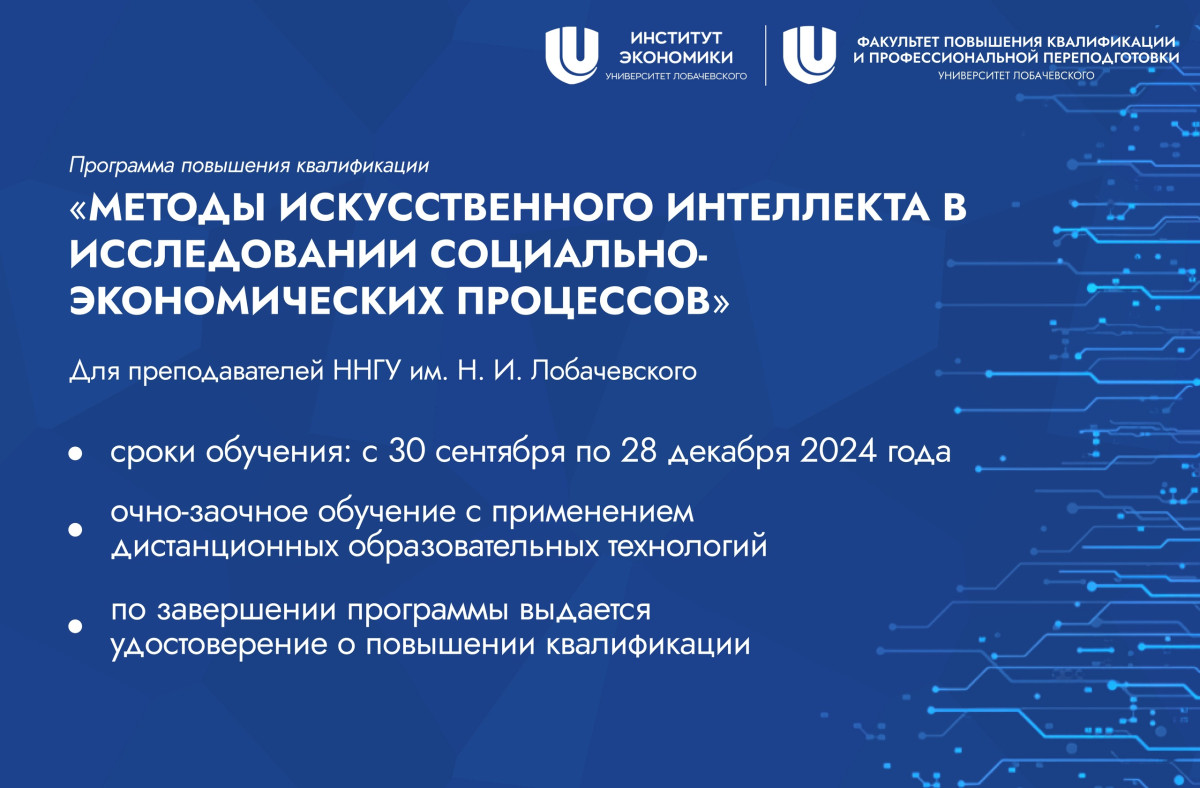 ИНСТИТУТ ЭКОНОМИКИ
УНИВЕРСИТЕТ ЛОБАЧЕВСКОГО

ФАКУЛЬТЕТ ПОВЫШЕНИЯ КВАЛИФИКАЦИИ И ПРОФЕССИОНАЛЬНОЙ ПЕРЕПОДГОТОВКИ
УНИВЕРСИТЕТ ЛОБАЧЕВСКОГО

Программа повышения квалификации

«МЕТОДЫ ИСКУССТВЕННОГО ИНТЕЛЛЕКТА В ИССЛЕДОВАНИИ СОЦИАЛЬНО-ЭКОНОМИЧЕСКИХ ПРОЦЕССОВ»

Для преподавателей ННГУ им. Н. И. Лобачевского

• сроки обучения: с 30 сентября по 28 декабря 2024 года

• очно-заочное обучение с применением дистанционных образовательных технологий

• по завершении программы выдается удостоверение о повышении квалификации